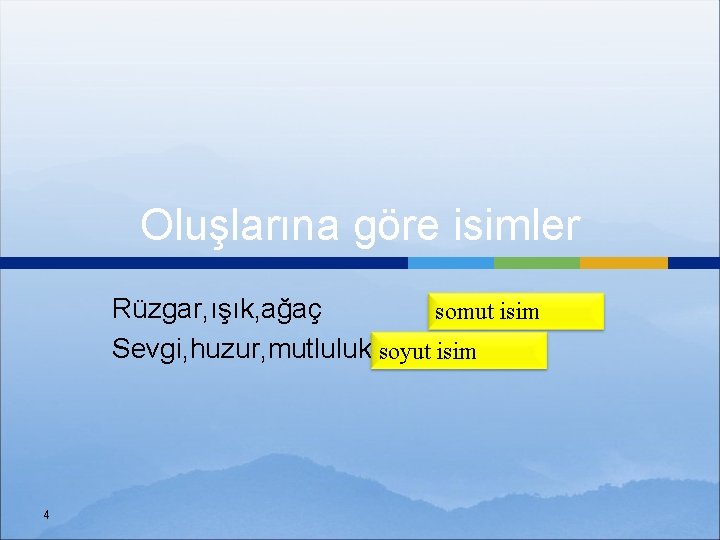 Oluşlarına göre isimler

Rüzgar,ışık,ağaç somut isim

Sevgi,huzur,mutluluk soyut isim

4